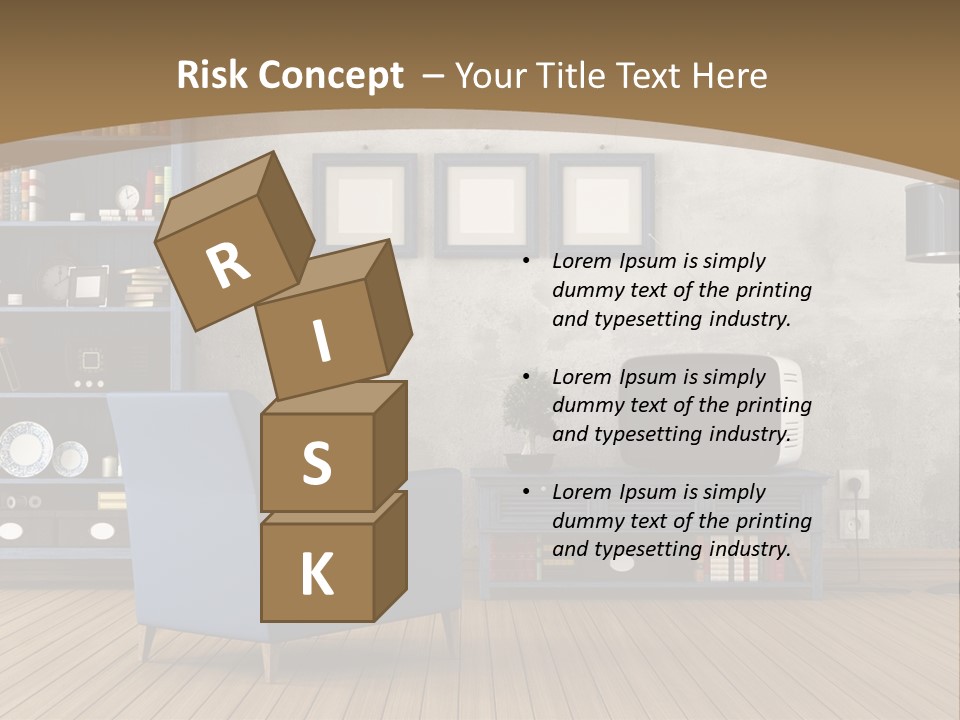 Risk Concept – Your Title Text Here

R
I
S
K

• Lorem Ipsum is simply dummy text of the printing and typesetting industry.

• Lorem Ipsum is simply dummy text of the printing and typesetting industry.

• Lorem Ipsum is simply dummy text of the printing and typesetting industry.